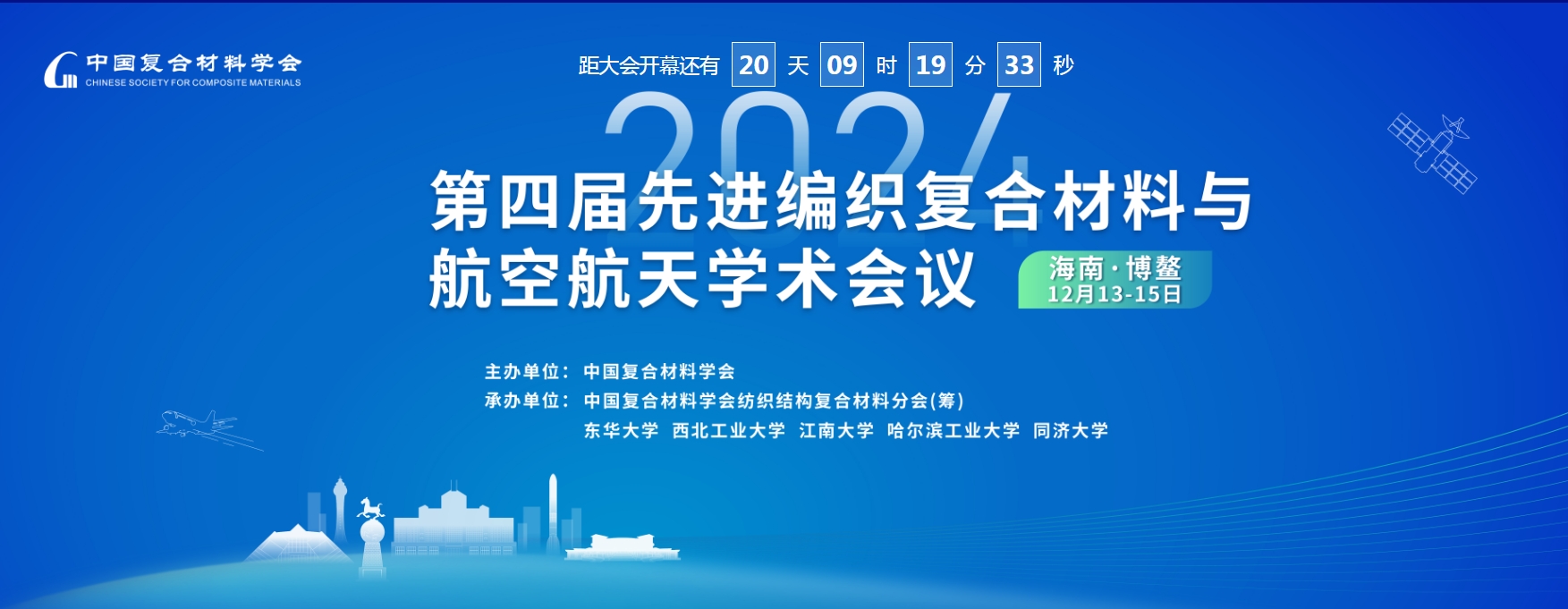 中国复合材料学会
CHINESE SOCIETY FOR COMPOSITE MATERIALS

距大会开幕还有 20 天 09 时 19 分 33 秒

2024

第四届先进编织复合材料与航空航天学术会议

海南·博鳌
12月13-15日

主办单位：中国复合材料学会
承办单位：中国复合材料学会纺织结构复合材料分会(筹)
东华大学 西北工业大学 江南大学 哈尔滨工业大学 同济大学